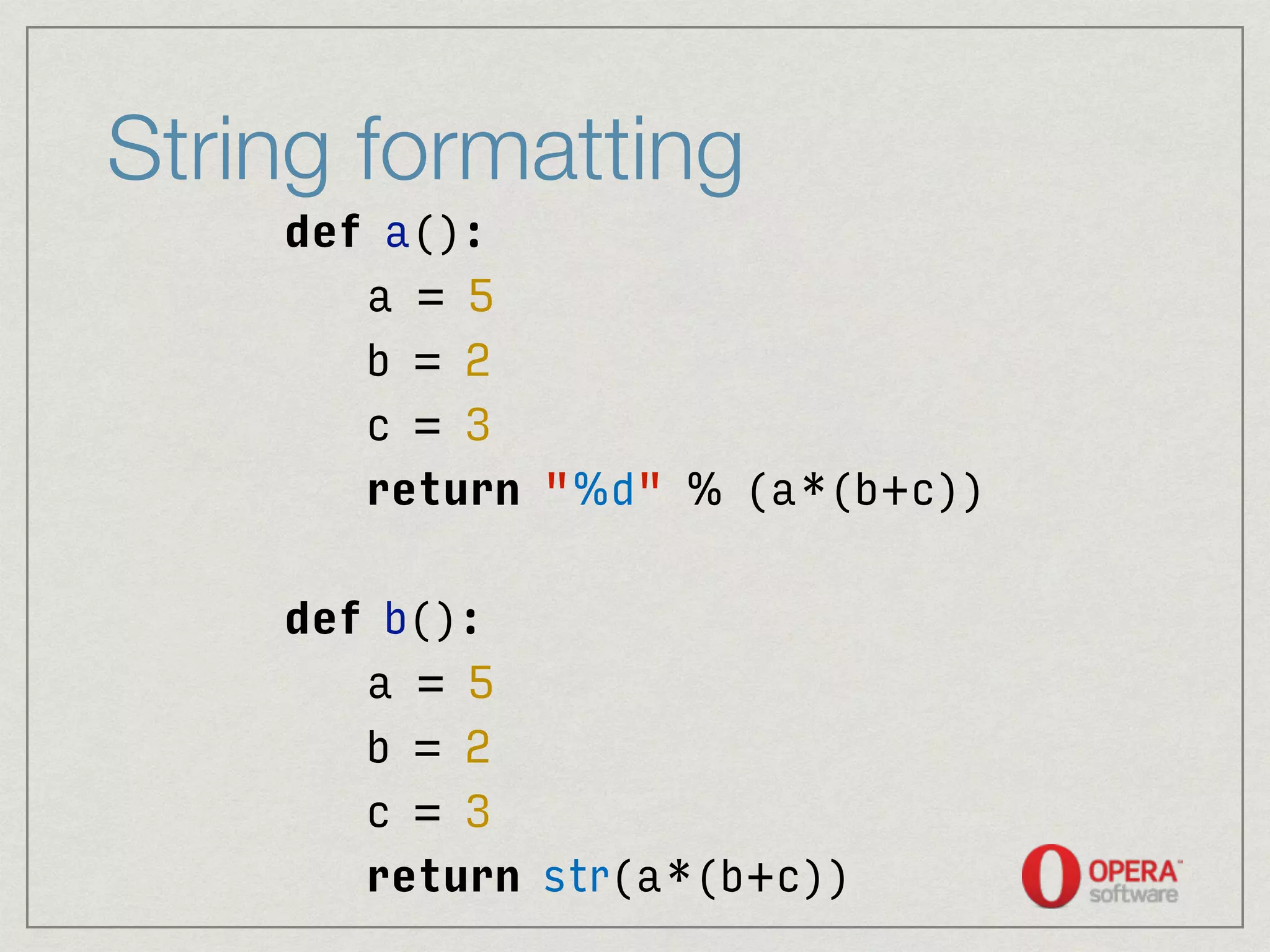 String formatting

def a():
    a = 5
    b = 2
    c = 3
    return "%d" % (a*(b+c))

def b():
    a = 5
    b = 2
    c = 3
    return str(a*(b+c))

OPERA software